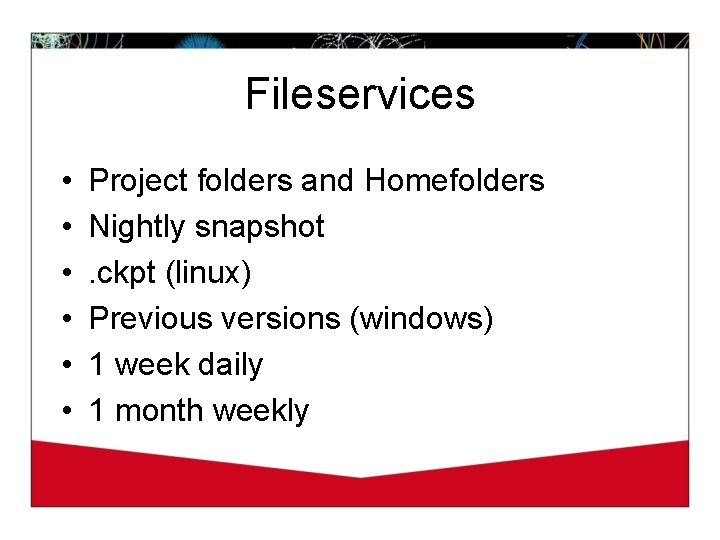 Fileservices

• Project folders and Homefolders
• Nightly snapshot
• .ckpt (linux)
• Previous versions (windows)
• 1 week daily
• 1 month weekly